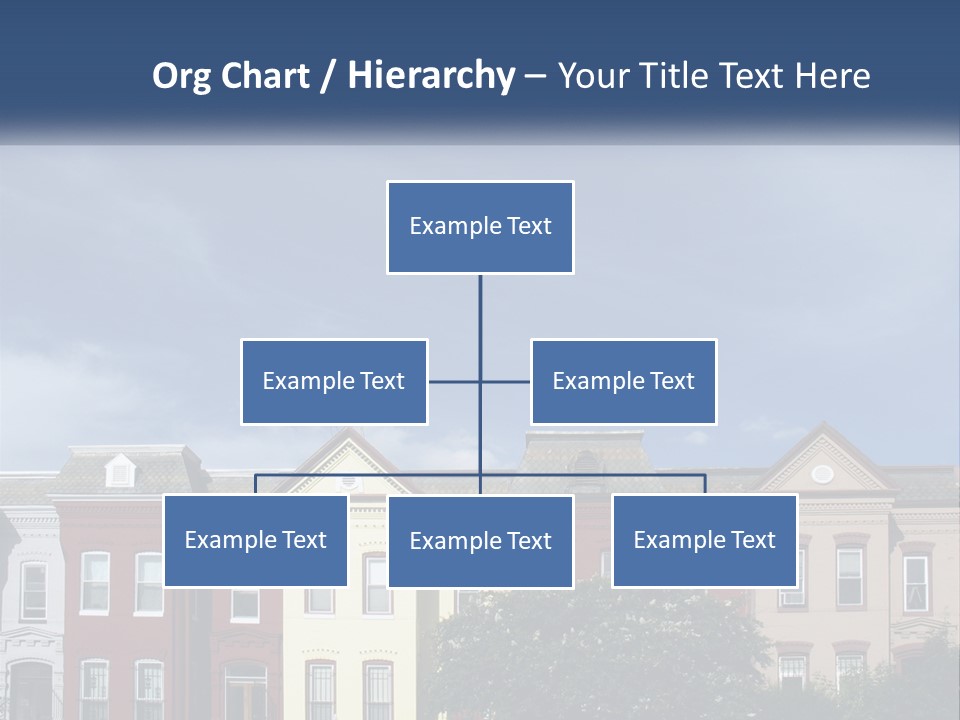 Org Chart / Hierarchy – Your Title Text Here

Example Text

Example Text

Example Text

Example Text

Example Text

Example Text